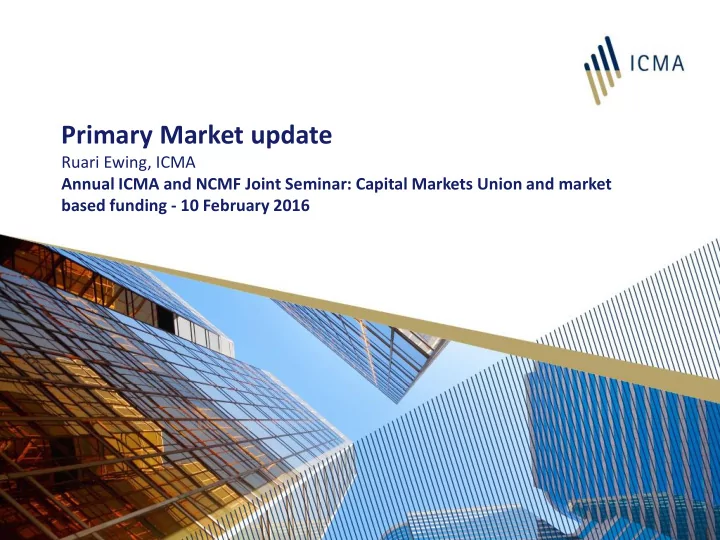 ICMA

Primary Market update

Ruari Ewing, ICMA

Annual ICMA and NCMF Joint Seminar: Capital Markets Union and market based funding - 10 February 2016